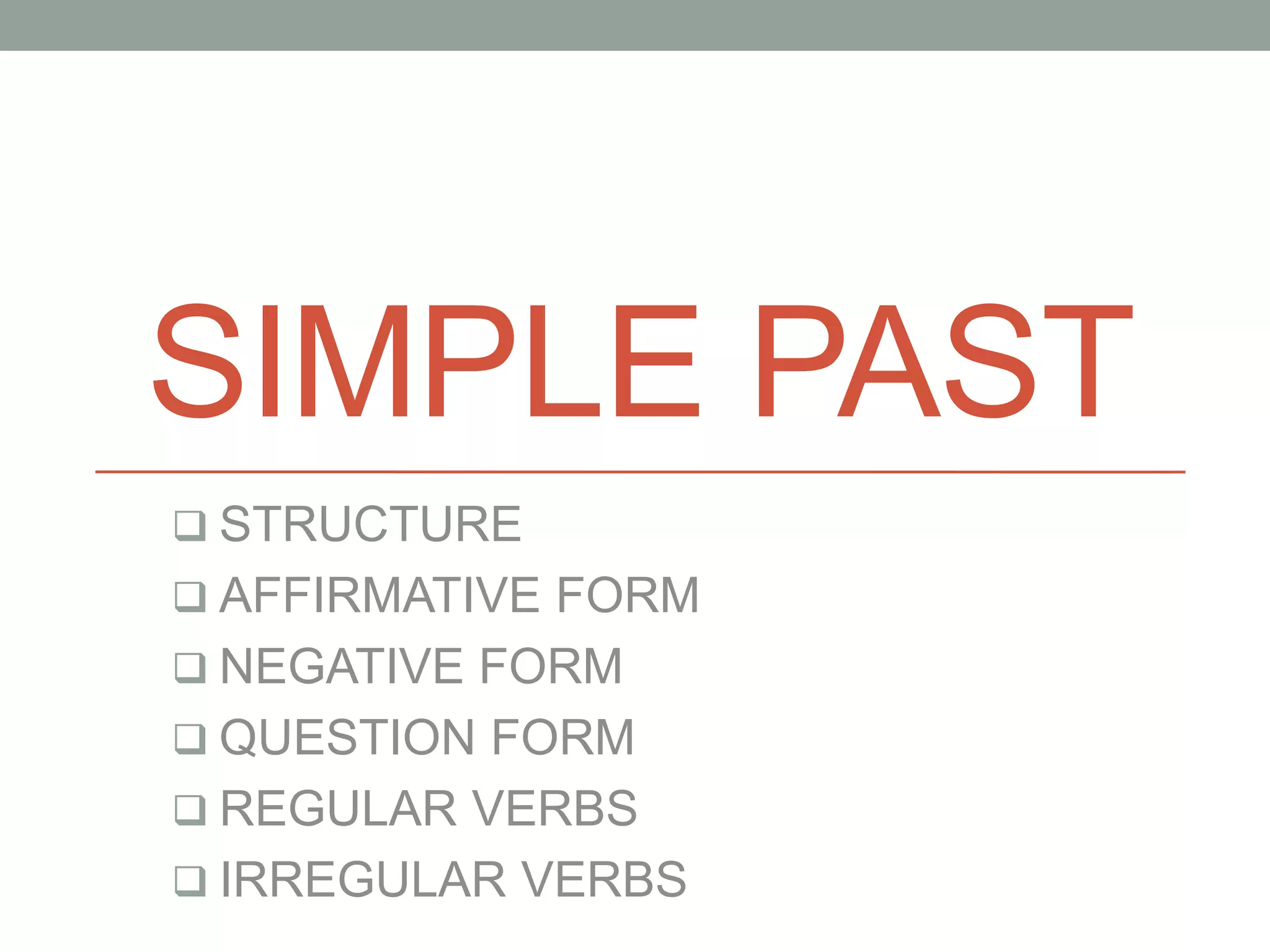 SIMPLE PAST

❑ STRUCTURE
❑ AFFIRMATIVE FORM
❑ NEGATIVE FORM
❑ QUESTION FORM
❑ REGULAR VERBS
❑ IRREGULAR VERBS